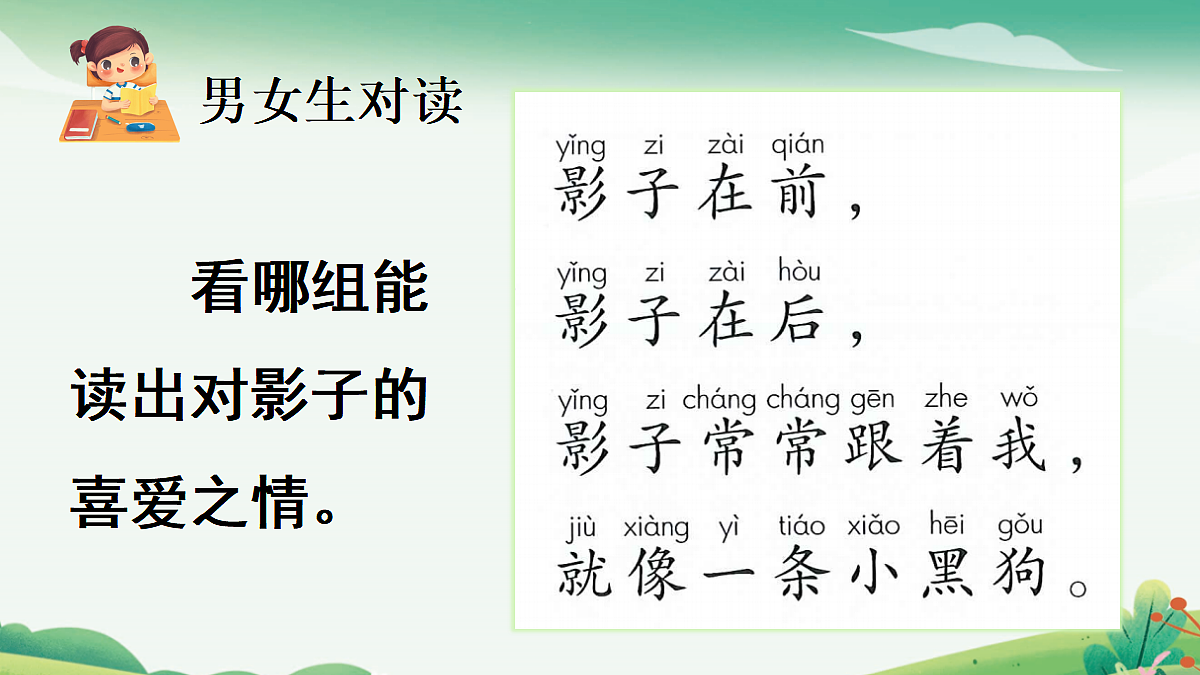 男女生对读

看哪组能读出对影子的喜爱之情。

yǐng zi zài qián
影子在前，

yǐng zi zài hòu
影子在后，

yǐng zi cháng cháng gēn zhe wǒ
影子常常跟着我，

jiù xiàng yì tiáo xiǎo hēi gǒu
就像一条小黑狗。